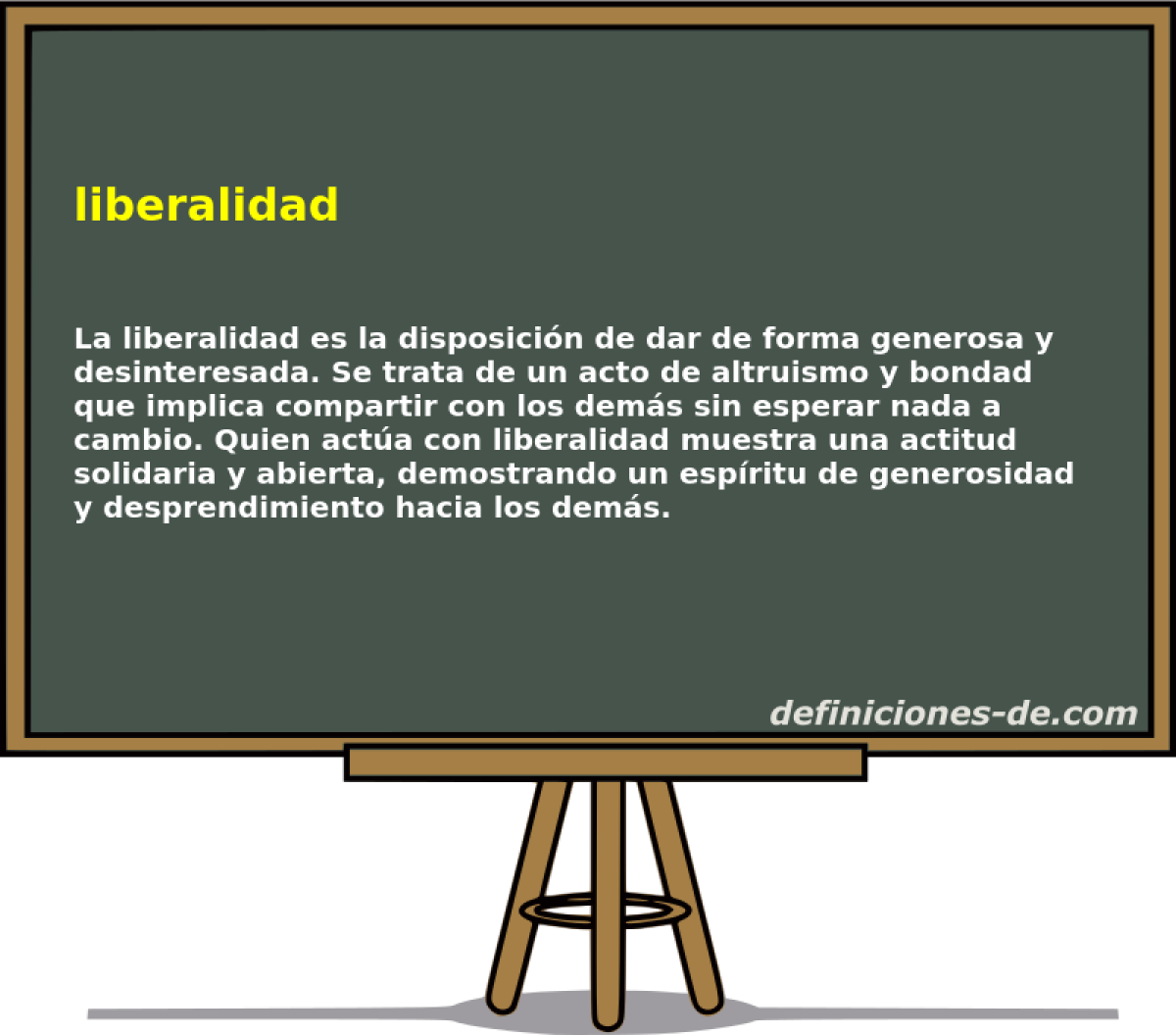 liberalidad

La liberalidad es la disposición de dar de forma generosa y desinteresada. Se trata de un acto de altruismo y bondad que implica compartir con los demás sin esperar nada a cambio. Quien actúa con liberalidad muestra una actitud solidaria y abierta, demostrando un espíritu de generosidad y desprendimiento hacia los demás.

definiciones-de.com